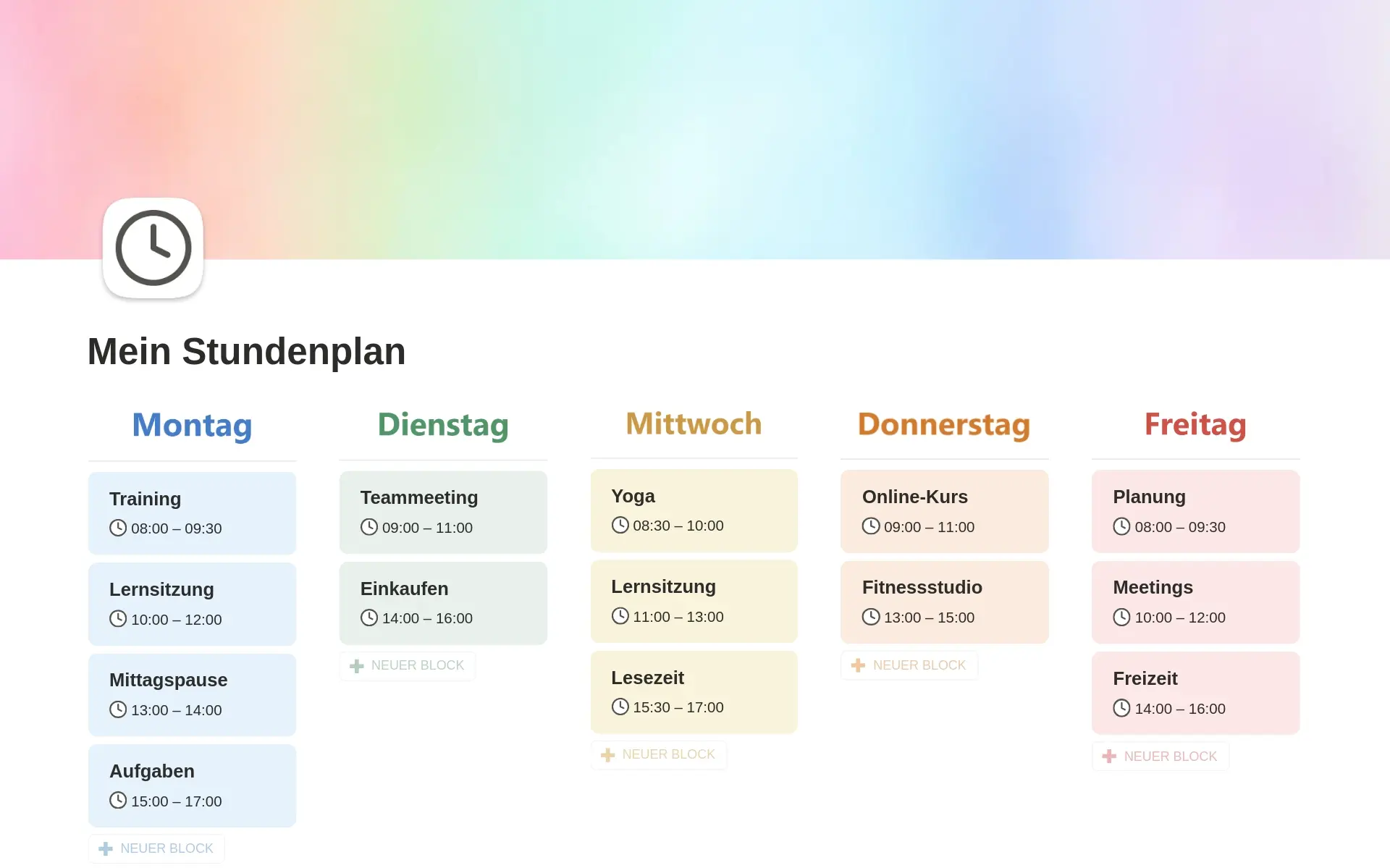 Mein Stundenplan

Montag

Training
08:00 – 09:30

Lernsitzung
10:00 – 12:00

Mittagspause
13:00 – 14:00

Aufgaben
15:00 – 17:00

NEUER BLOCK

Dienstag

Teammeeting
09:00 – 11:00

Einkaufen
14:00 – 16:00

NEUER BLOCK

Mittwoch

Yoga
08:30 – 10:00

Lernsitzung
11:00 – 13:00

Lesezeit
15:30 – 17:00

NEUER BLOCK

Donnerstag

Online-Kurs
09:00 – 11:00

Fitnessstudio
13:00 – 15:00

NEUER BLOCK

Freitag

Planung
08:00 – 09:30

Meetings
10:00 – 12:00

Freizeit
14:00 – 16:00

NEUER BLOCK